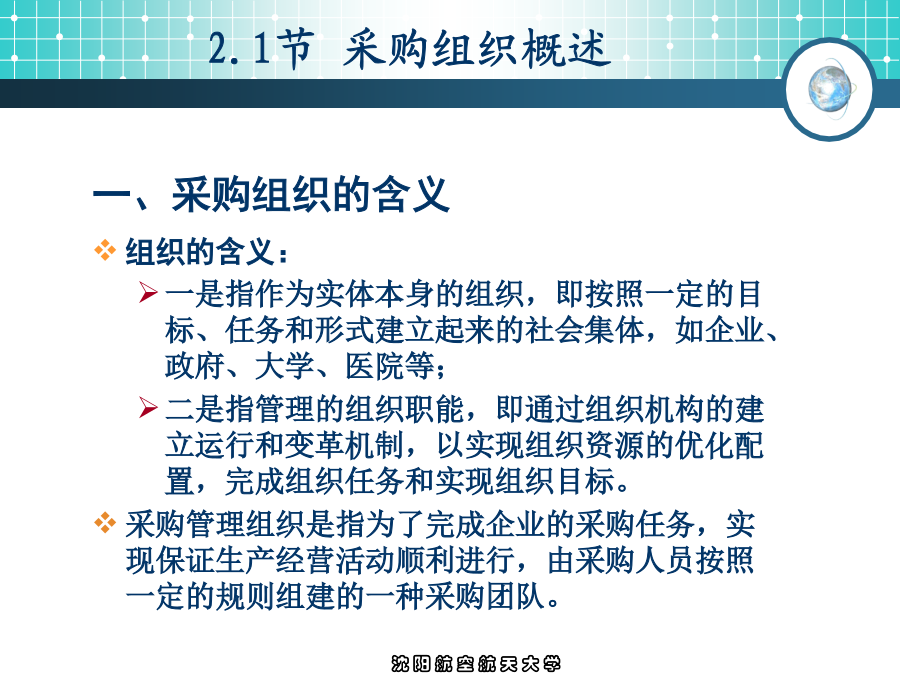 2.1节 采购组织概述

一、采购组织的含义

❖ 组织的含义：

➢ 一是指作为实体本身的组织，即按照一定的目标、任务和形式建立起来的社会集体，如企业、政府、大学、医院等；

➢ 二是指管理的组织职能，即通过组织机构的建立运行和变革机制，以实现组织资源的优化配置，完成组织任务和实现组织目标。

❖ 采购管理组织是指为了完成企业的采购任务，实现保证生产经营活动顺利进行，由采购人员按照一定的规则组建的一种采购团队。

沈阳航空航天大学